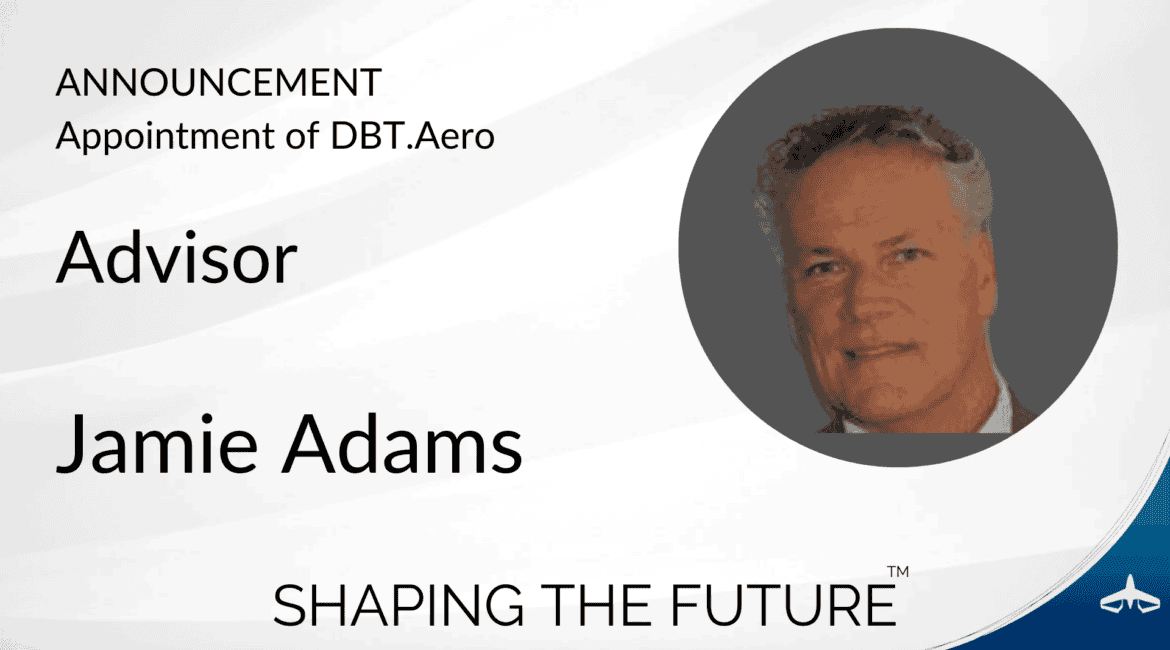 ANNOUNCEMENT
Appointment of DBT.Aero

Advisor

Jamie Adams

SHAPING THE FUTURE™